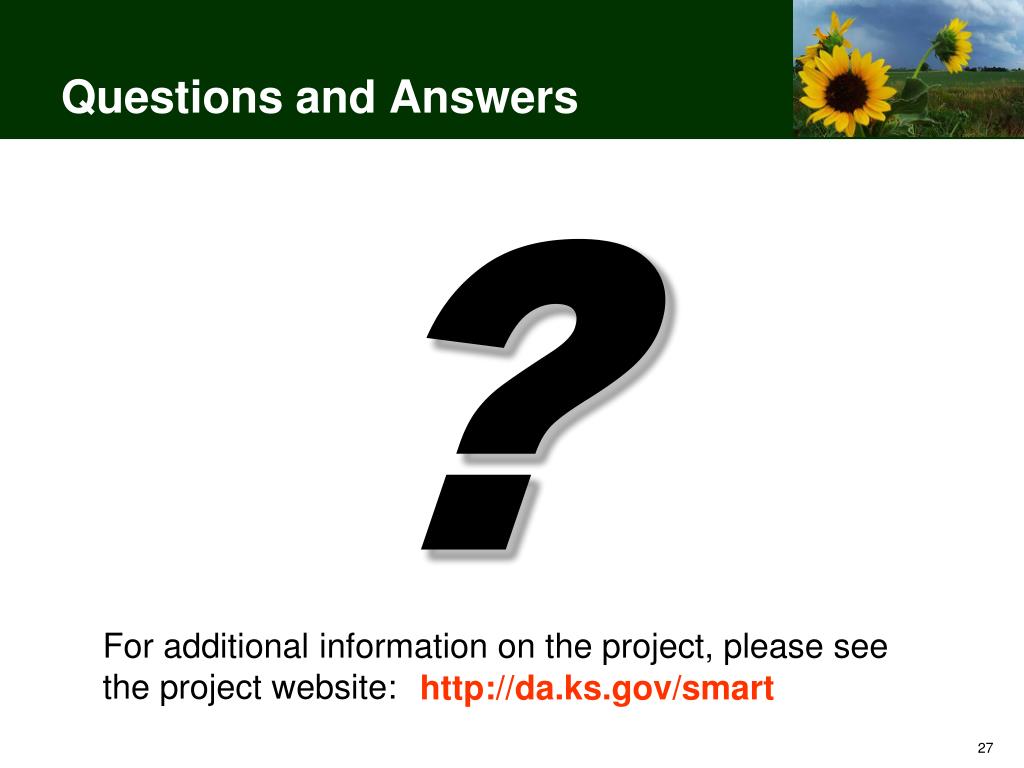 Questions and Answers

?

For additional information on the project, please see the project website: http://da.ks.gov/smart

27